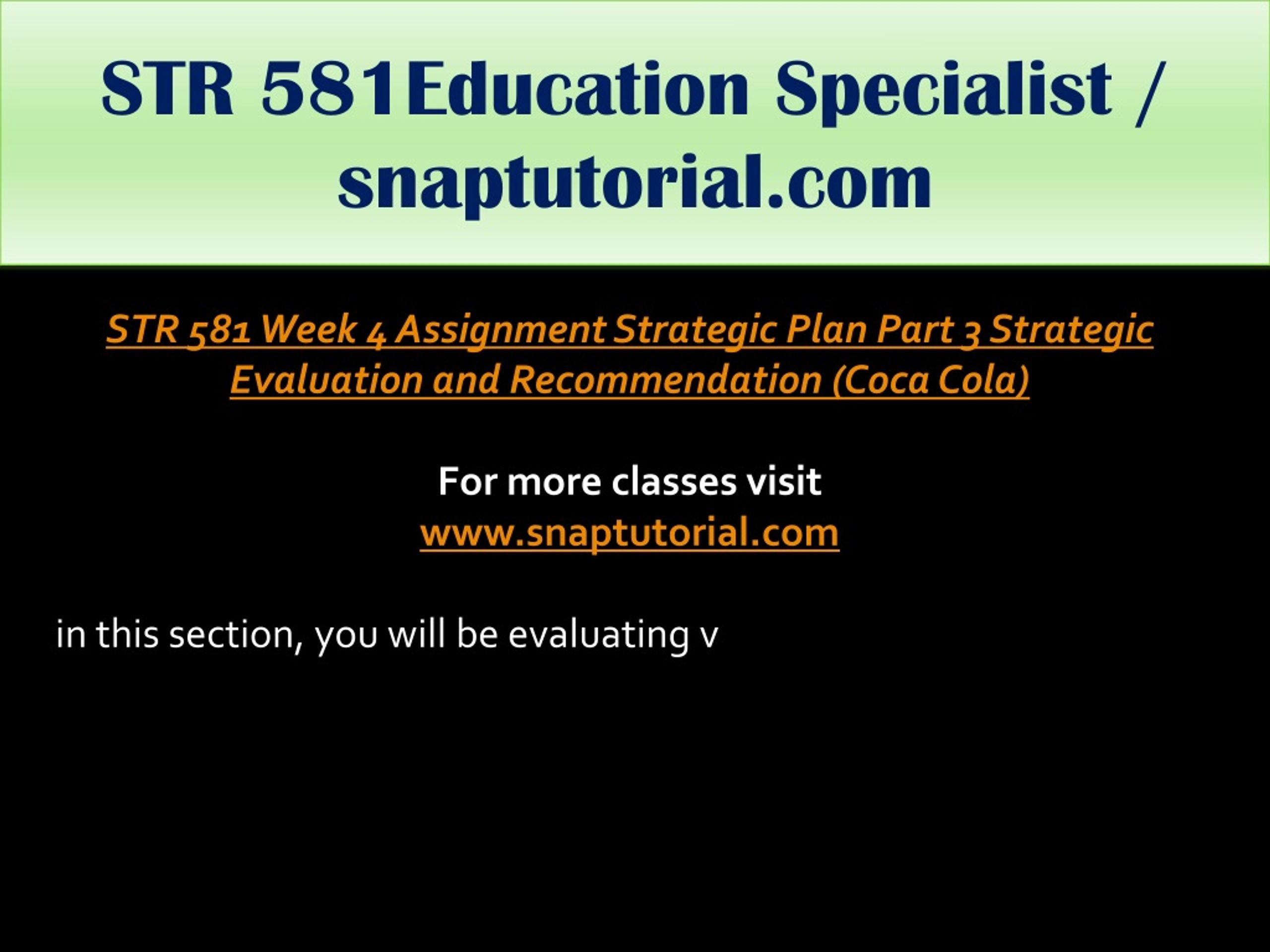 STR 581Education Specialist / snaptutorial.com

STR 581 Week 4 Assignment Strategic Plan Part 3 Strategic Evaluation and Recommendation (Coca Cola)

For more classes visit
www.snaptutorial.com

in this section, you will be evaluating v